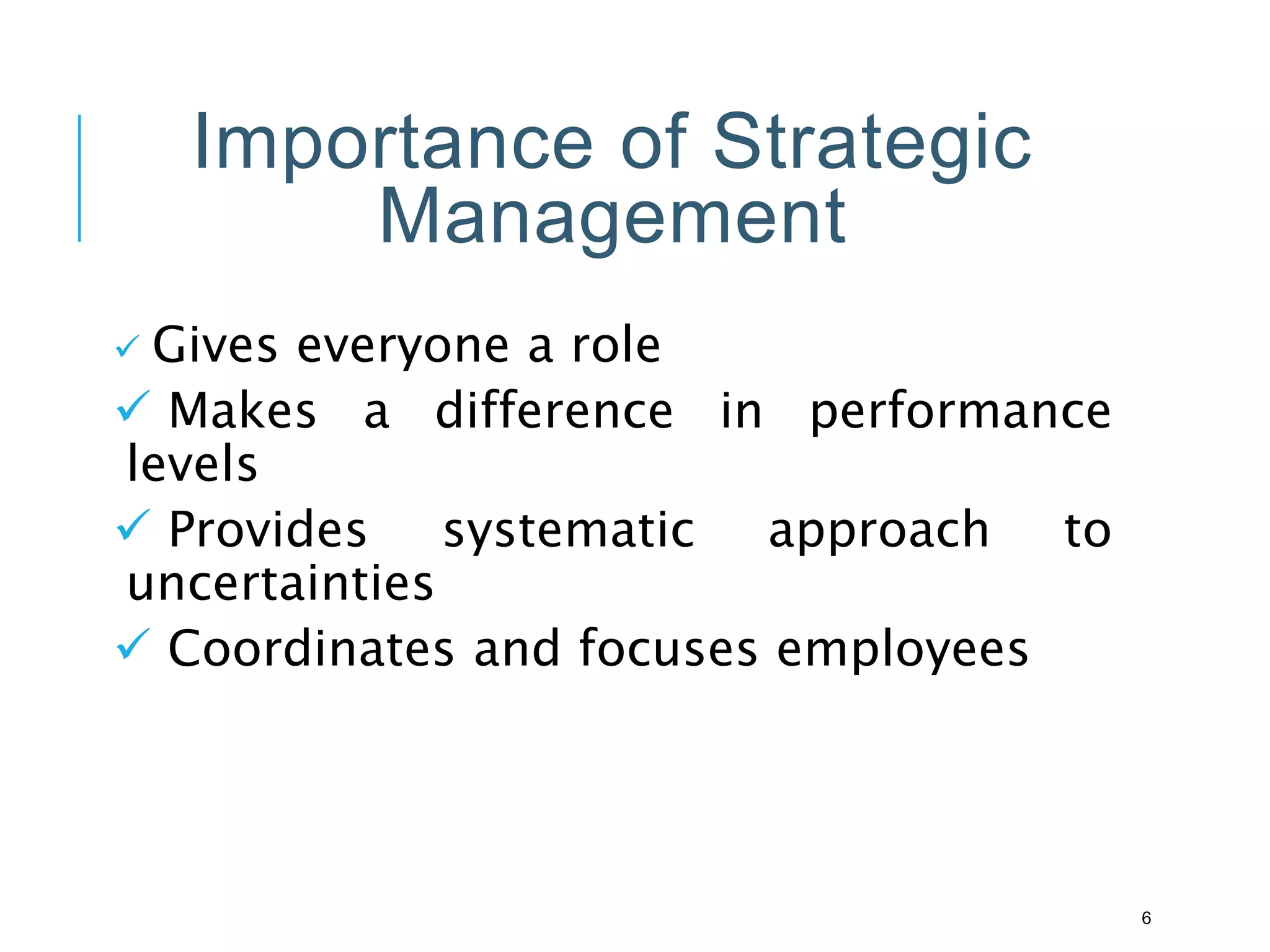 Importance of Strategic Management

✓ Gives everyone a role

✓ Makes a difference in performance levels

✓ Provides systematic approach to uncertainties

✓ Coordinates and focuses employees

6